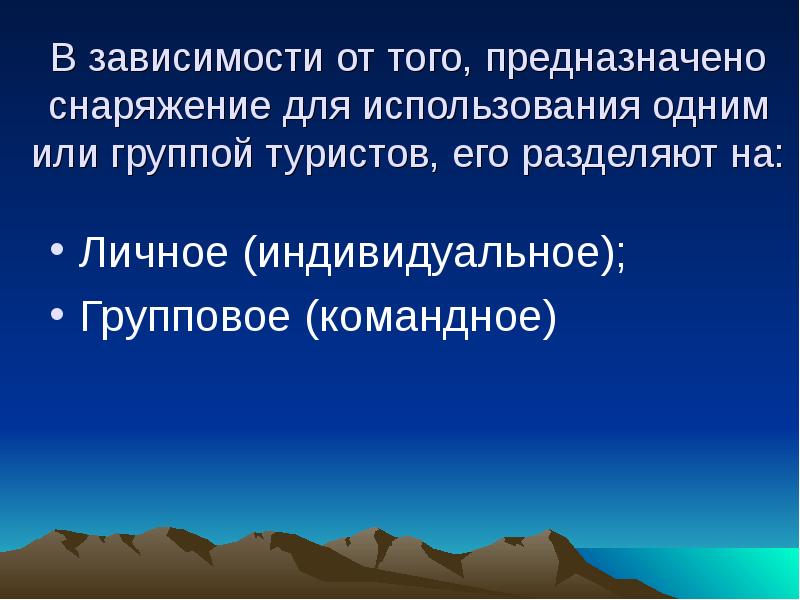 В зависимости от того, предназначено снаряжение для использования одним или группой туристов, его разделяют на:

• Личное (индивидуальное);
• Групповое (командное)